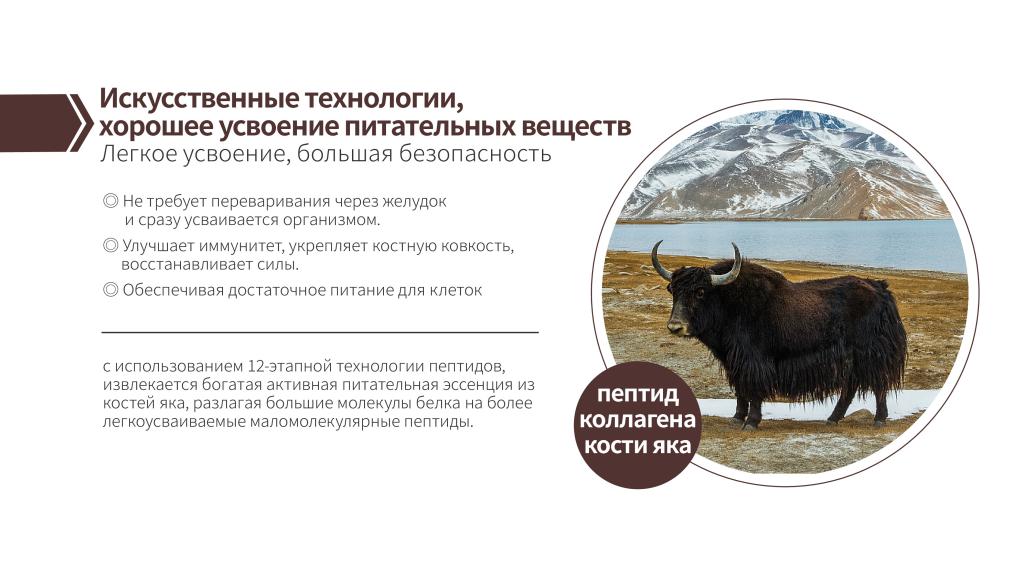 Искусственные технологии, хорошее усвоение питательных веществ
Легкое усвоение, большая безопасность

◎ Не требует переваривания через желудок и сразу усваивается организмом.

◎ Улучшает иммунитет, укрепляет костную ковкость, восстанавливает силы.

◎ Обеспечивая достаточное питание для клеток

с использованием 12-этапной технологии пептидов, извлекается богатая активная питательная эссенция из костей яка, разлагая большие молекулы белка на более легкоусваиваемые маломолекулярные пептиды.

пептид
коллагена
кости яка